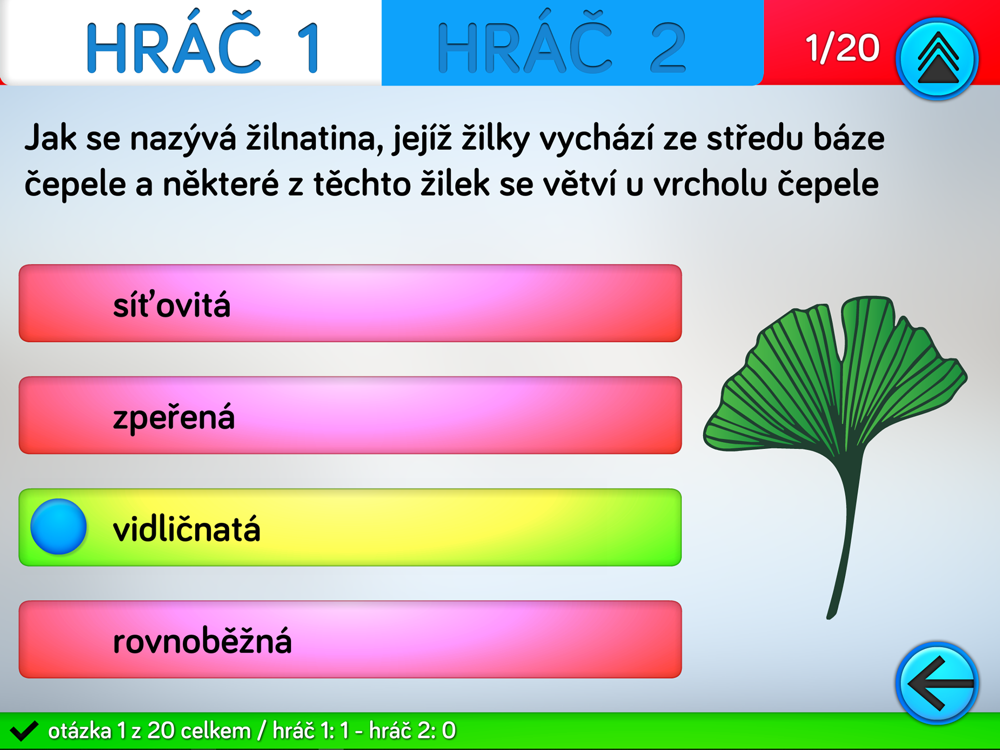 HRÁČ 1 HRÁČ 2 1/20

Jak se nazývá žilnatina, jejíž žilky vychází ze středu báze čepele a některé z těchto žilek se větví u vrcholu čepele

síťovitá

zpeřená

vidličnatá

rovnoběžná

otázka 1 z 20 celkem / hráč 1: 1 - hráč 2: 0